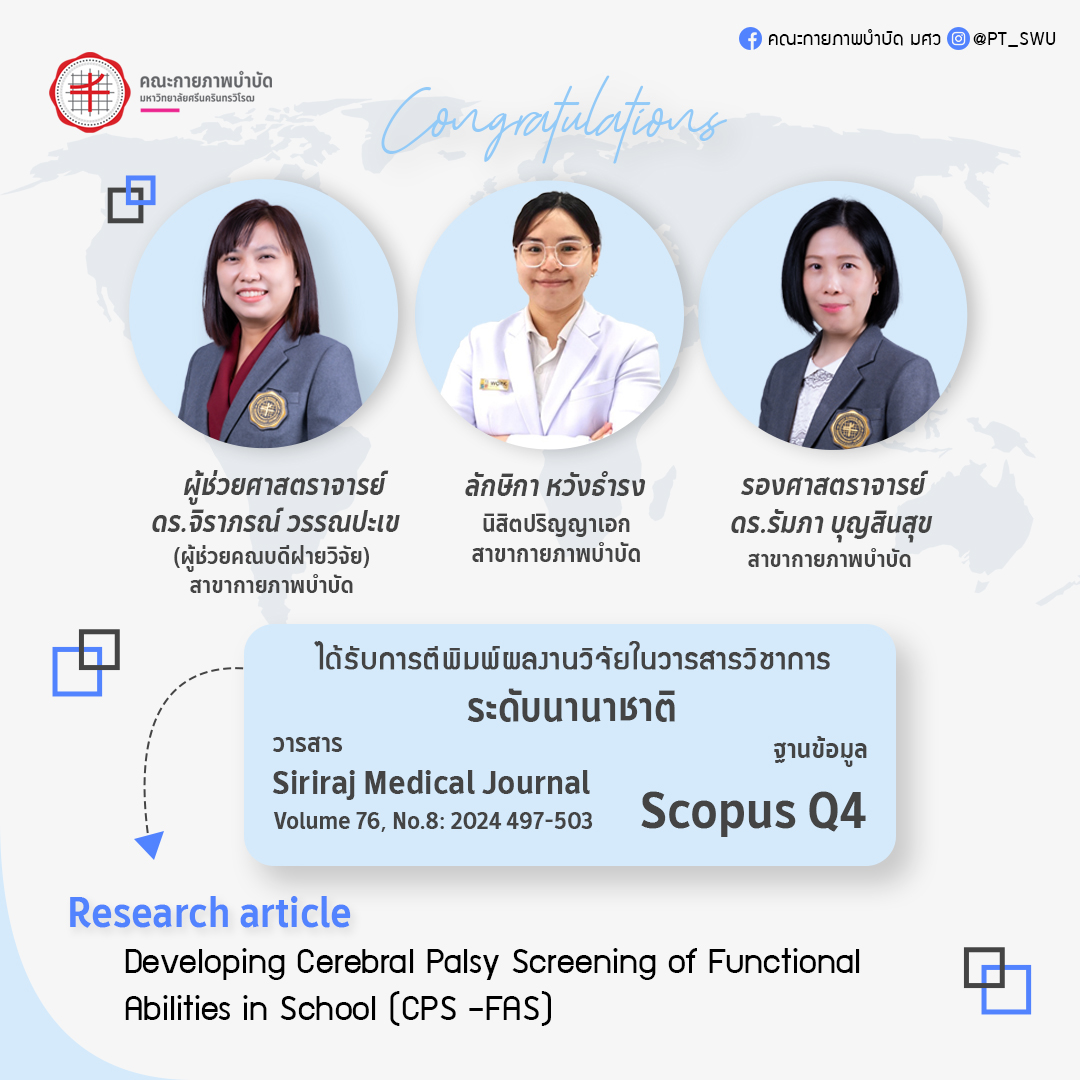 คณะกายภาพบำบัด มศว @PT_SWU

คณะกายภาพบำบัด
มหาวิทยาลัยศรีนครินทรวิโรฒ

Congratulations

ผู้ช่วยศาสตราจารย์
ดร.จิราภรณ์ วรรณปะเข
(ผู้ช่วยคณบดีฝ่ายวิจัย)
สาขากายภาพบำบัด

ลักษิกา หวังธำรง
นิสิตปริญญาเอก
สาขากายภาพบำบัด

รองศาสตราจารย์
ดร.รัมภา บุญสินสุข
สาขากายภาพบำบัด

ได้รับการตีพิมพ์ผลงานวิจัยในวารสารวิชาการ
ระดับนานาชาติ

วารสาร
Siriraj Medical Journal
Volume 76, No.8: 2024 497-503

ฐานข้อมูล
Scopus Q4

Research article
Developing Cerebral Palsy Screening of Functional Abilities in School (CPS -FAS)